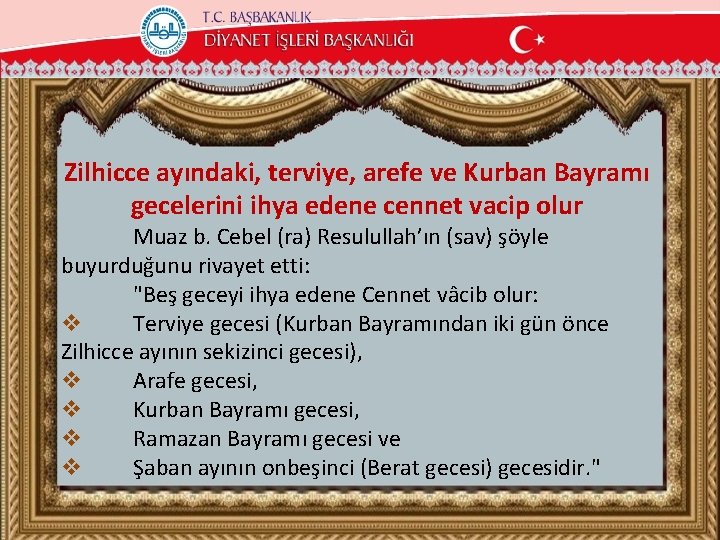 T.C. BAŞBAKANLIK
DİYANET İŞLERİ BAŞKANLIĞI

Zilhicce ayındaki, terviye, arefe ve Kurban Bayramı gecelerini ihya edene cennet vacip olur

Muaz b. Cebel (ra) Resulullah'ın (sav) şöyle buyurduğunu rivayet etti:

"Beş geceyi ihya edene Cennet vâcib olur:

❖ Terviye gecesi (Kurban Bayramından iki gün önce Zilhicce ayının sekizinci gecesi),
❖ Arafe gecesi,
❖ Kurban Bayramı gecesi,
❖ Ramazan Bayramı gecesi ve
❖ Şaban ayının onbeşinci (Berat gecesi) gecesidir."